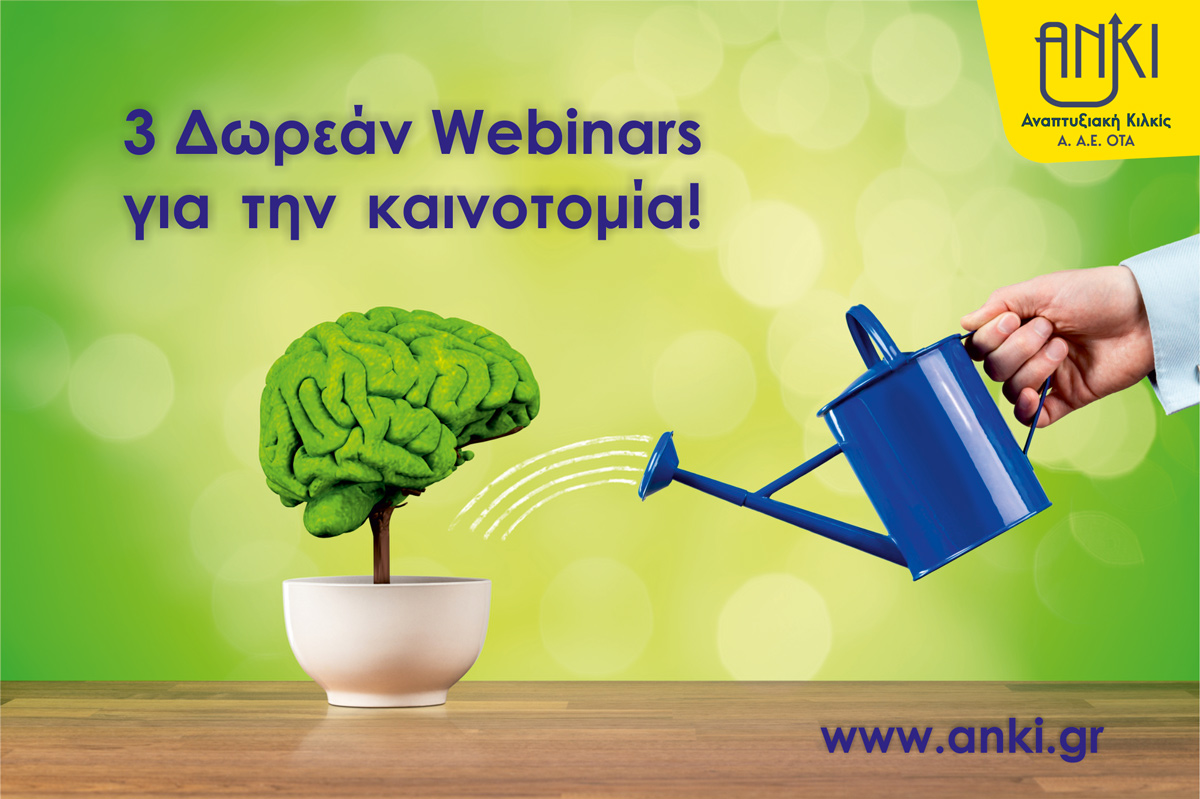 3 Δωρεάν Webinars
για την καινοτομία!

ANKI
Αναπτυξιακή Κιλκίς
Α. Α.Ε. ΟΤΑ

www.anki.gr